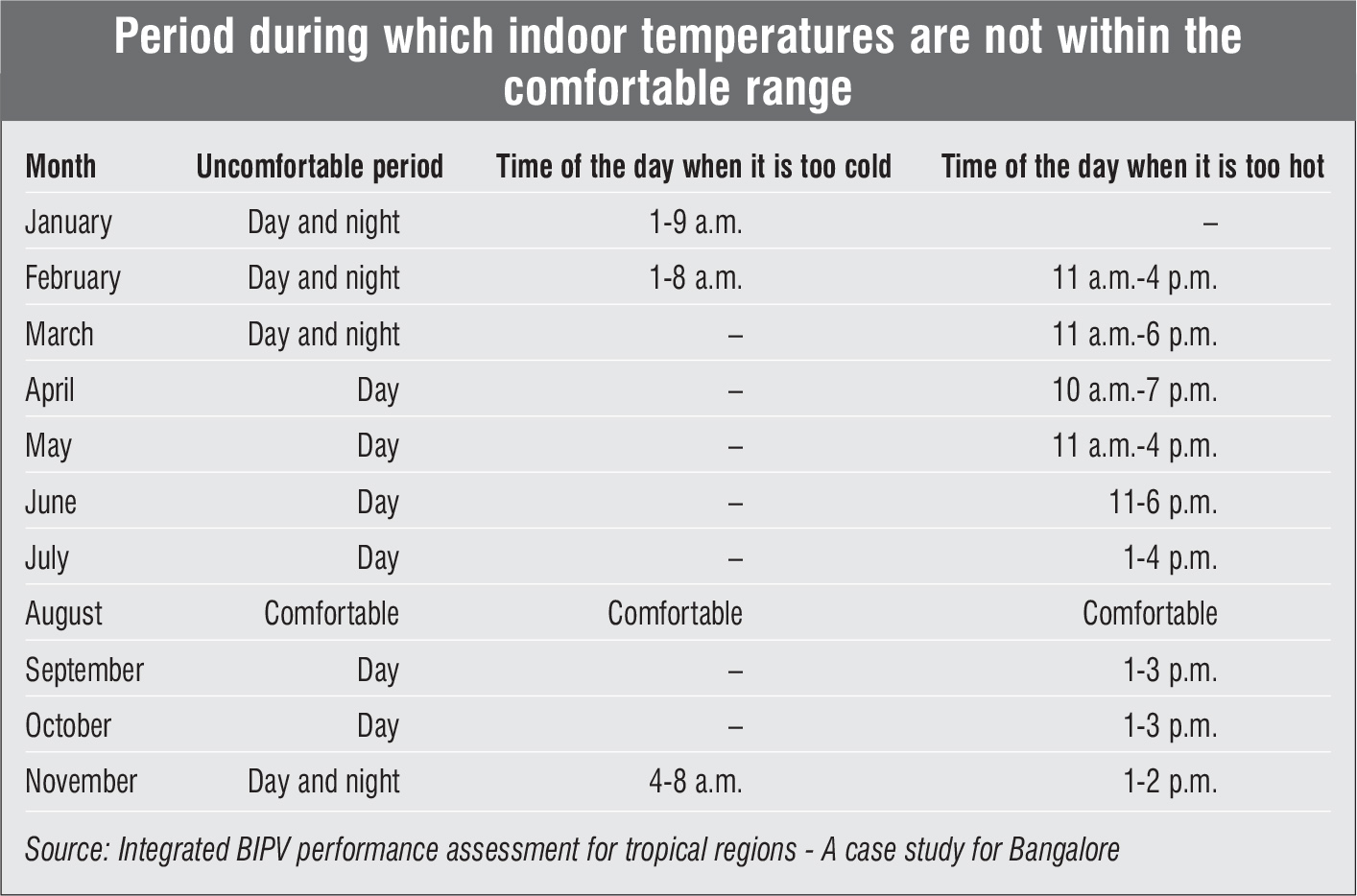 Period during which indoor temperatures are not within the comfortable range

| Month | Uncomfortable period | Time of the day when it is too cold | Time of the day when it is too hot |
|---|---|---|---|
| January | Day and night | 1-9 a.m. | – |
| February | Day and night | 1-8 a.m. | 11 a.m.-4 p.m. |
| March | Day and night | – | 11 a.m.-6 p.m. |
| April | Day | – | 10 a.m.-7 p.m. |
| May | Day | – | 11 a.m.-4 p.m. |
| June | Day | – | 11-6 p.m. |
| July | Day | – | 1-4 p.m. |
| August | Comfortable | Comfortable | Comfortable |
| September | Day | – | 1-3 p.m. |
| October | Day | – | 1-3 p.m. |
| November | Day and night | 4-8 a.m. | 1-2 p.m. |

Source: Integrated BIPV performance assessment for tropical regions - A case study for Bangalore